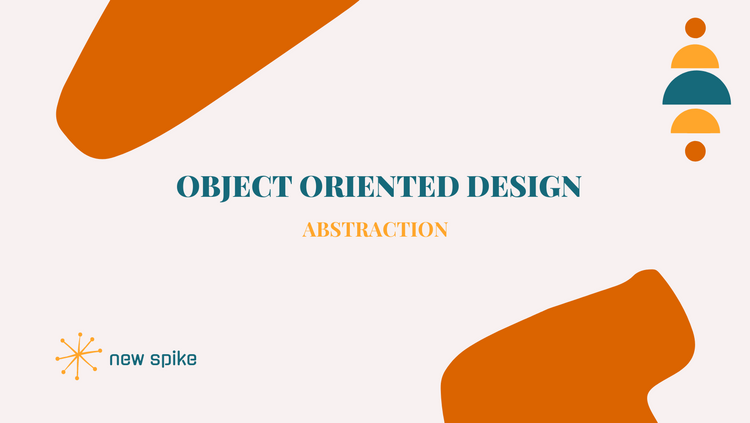 OBJECT ORIENTED DESIGN

ABSTRACTION

new spike